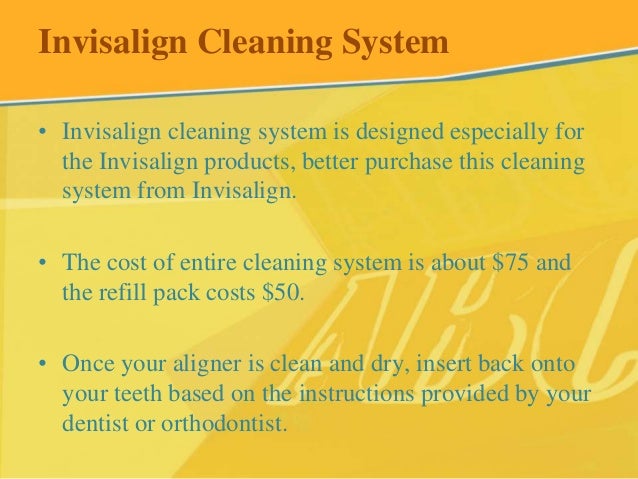 Invisalign Cleaning System

• Invisalign cleaning system is designed especially for the Invisalign products, better purchase this cleaning system from Invisalign.

• The cost of entire cleaning system is about \$75 and the refill pack costs \$50.

• Once your aligner is clean and dry, insert back onto your teeth based on the instructions provided by your dentist or orthodontist.